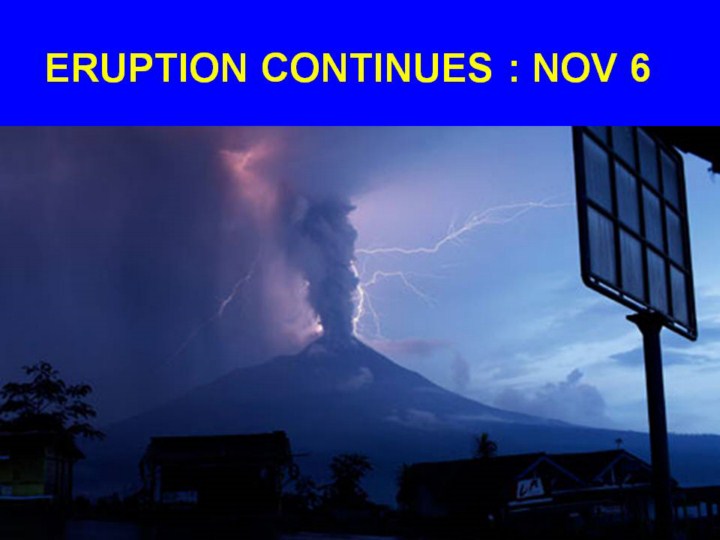 ERUPTION CONTINUES : NOV 6